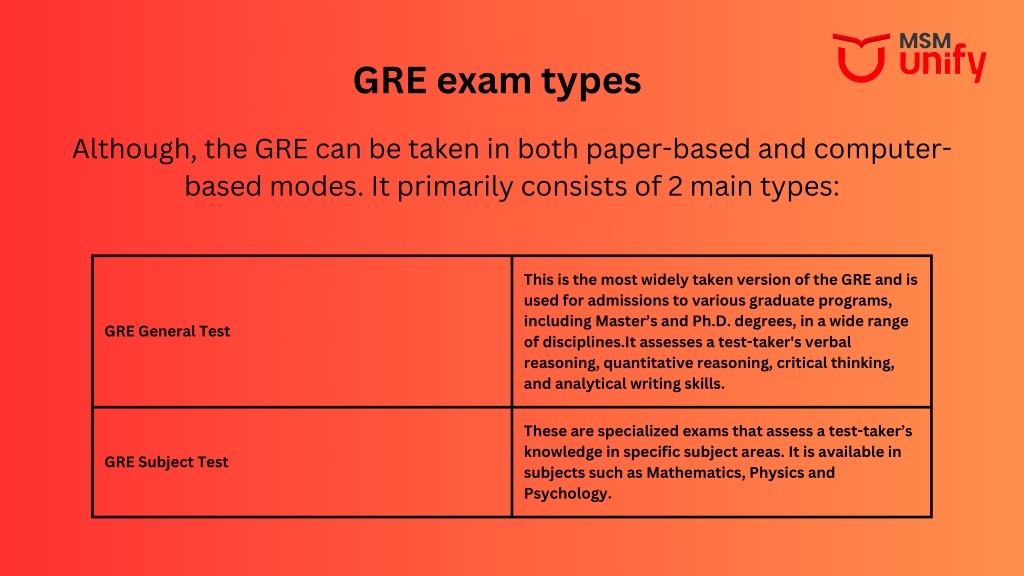 MSM unify

GRE exam types

Although, the GRE can be taken in both paper-based and computer-based modes. It primarily consists of 2 main types:

| | |
|---|---|
| GRE General Test | This is the most widely taken version of the GRE and is used for admissions to various graduate programs, including Master's and Ph.D. degrees, in a wide range of disciplines.It assesses a test-taker's verbal reasoning, quantitative reasoning, critical thinking, and analytical writing skills. |
| GRE Subject Test | These are specialized exams that assess a test-taker's knowledge in specific subject areas. It is available in subjects such as Mathematics, Physics and Psychology. |